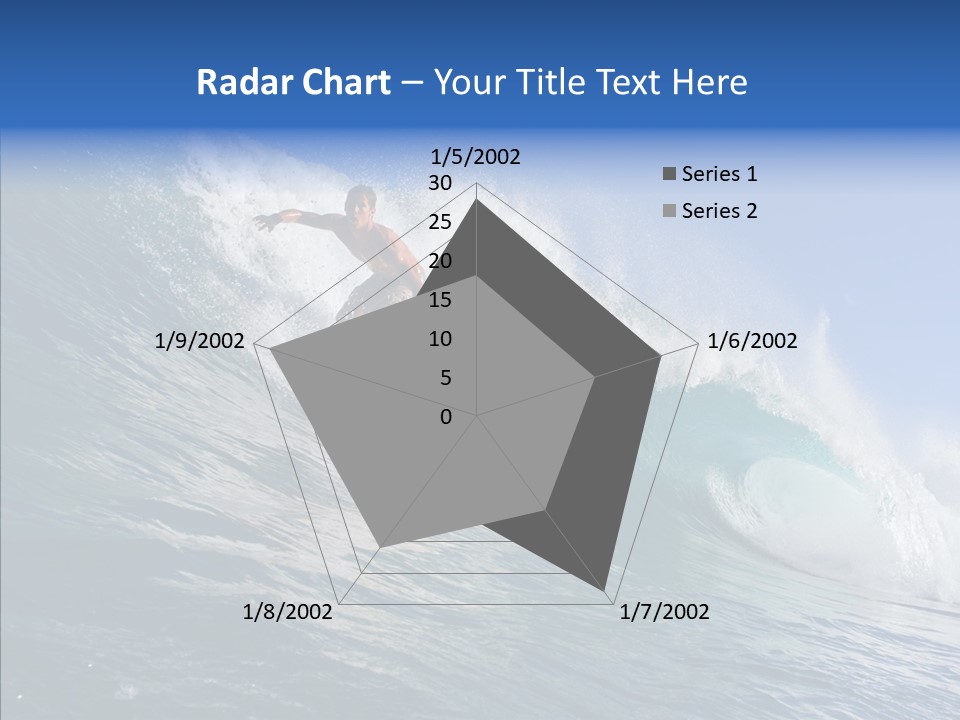 Radar Chart – Your Title Text Here

1/5/2002
30
25
20
15
10
5
0
1/6/2002
1/7/2002
1/8/2002
1/9/2002

Series 1
Series 2